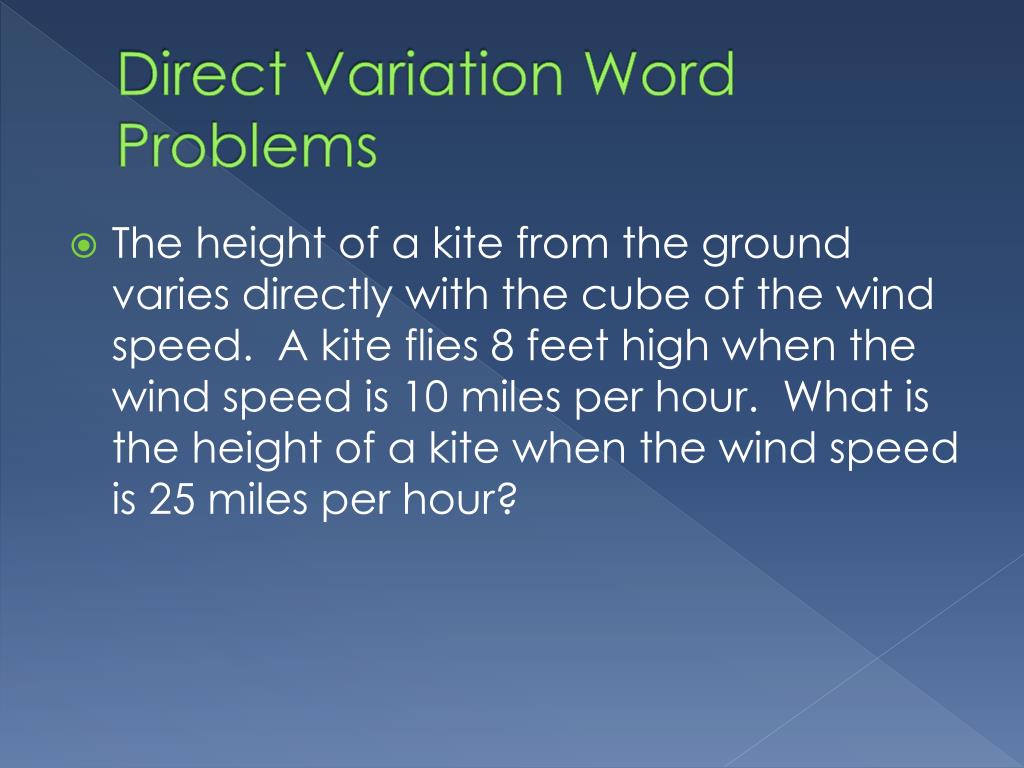 Direct Variation Word Problems

The height of a kite from the ground varies directly with the cube of the wind speed. A kite flies 8 feet high when the wind speed is 10 miles per hour. What is the height of a kite when the wind speed is 25 miles per hour?